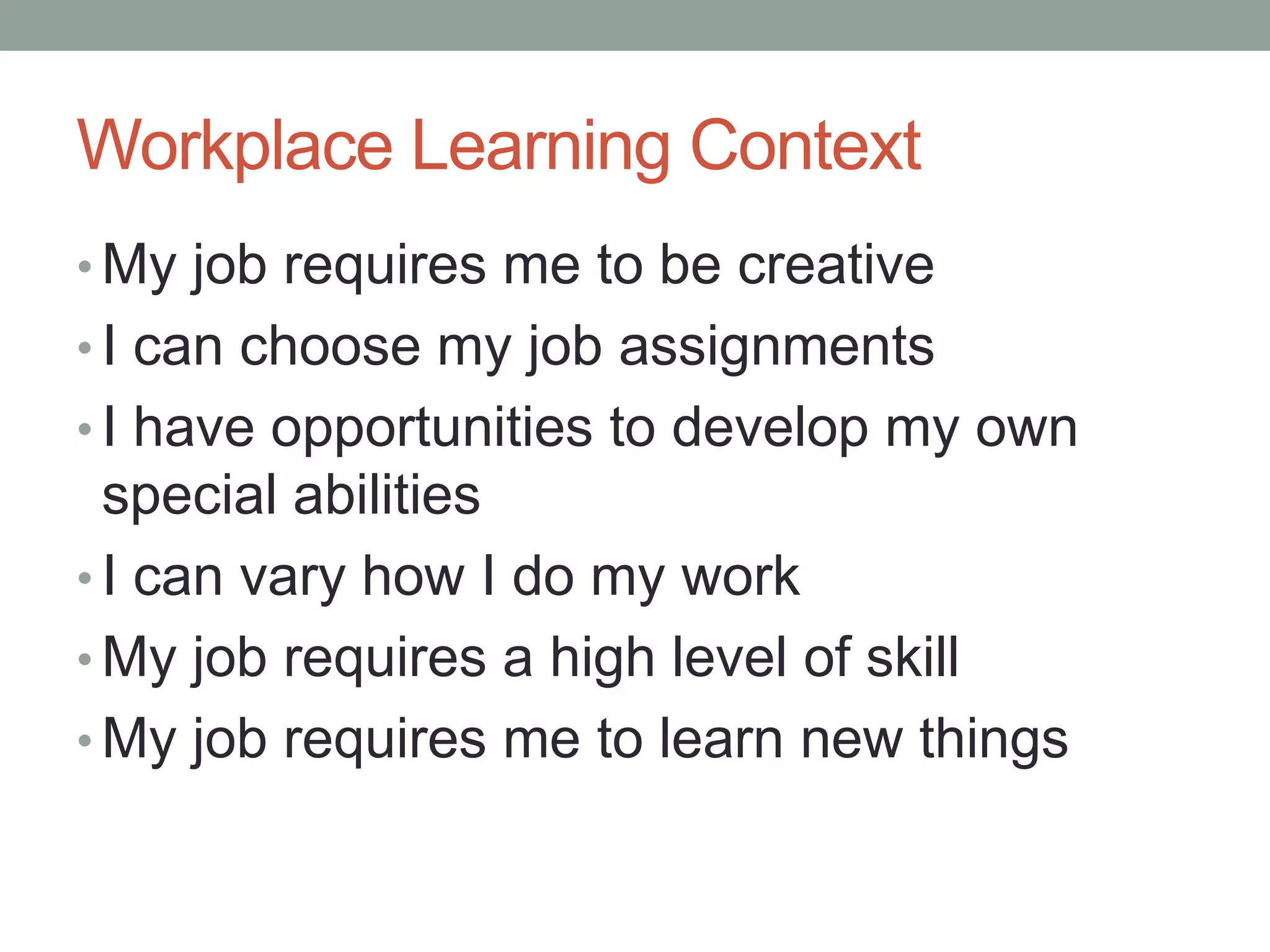 Workplace Learning Context

• My job requires me to be creative
• I can choose my job assignments
• I have opportunities to develop my own special abilities
• I can vary how I do my work
• My job requires a high level of skill
• My job requires me to learn new things